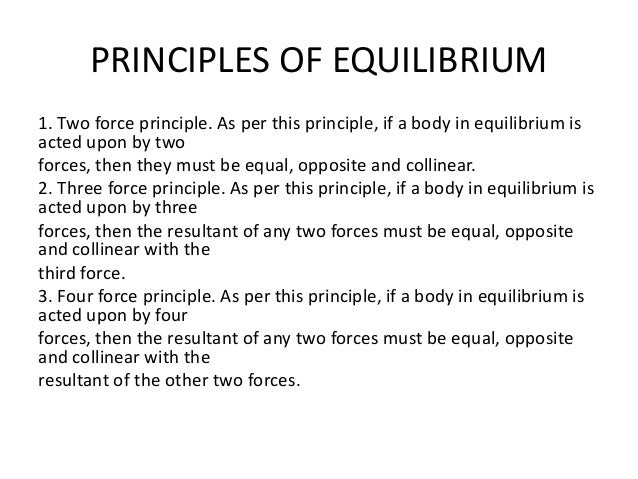 PRINCIPLES OF EQUILIBRIUM

1. Two force principle. As per this principle, if a body in equilibrium is acted upon by two
forces, then they must be equal, opposite and collinear.
2. Three force principle. As per this principle, if a body in equilibrium is acted upon by three
forces, then the resultant of any two forces must be equal, opposite and collinear with the
third force.
3. Four force principle. As per this principle, if a body in equilibrium is acted upon by four
forces, then the resultant of any two forces must be equal, opposite and collinear with the
resultant of the other two forces.